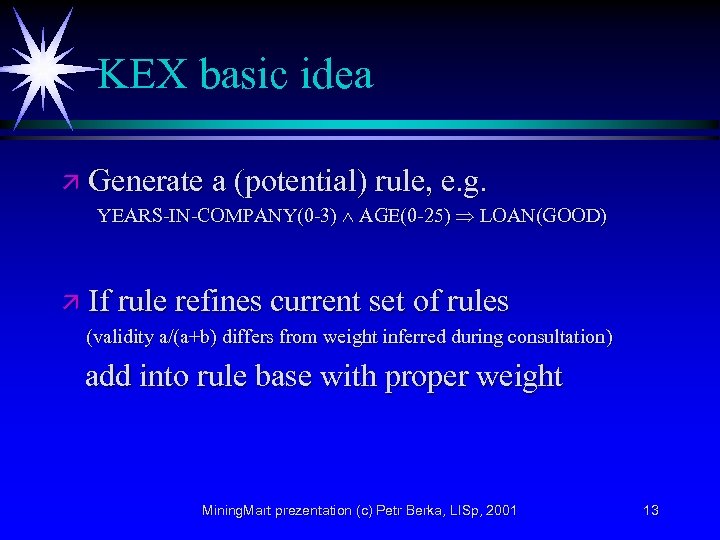 KEX basic idea

Generate a (potential) rule, e.g.
YEARS-IN-COMPANY(0-3) $\wedge$ AGE(0-25) $\Rightarrow$ LOAN(GOOD)

If rule refines current set of rules
(validity a/(a+b) differs from weight inferred during consultation)
add into rule base with proper weight

MiningMart prezentation (c) Petr Berka, LISp, 2001

13